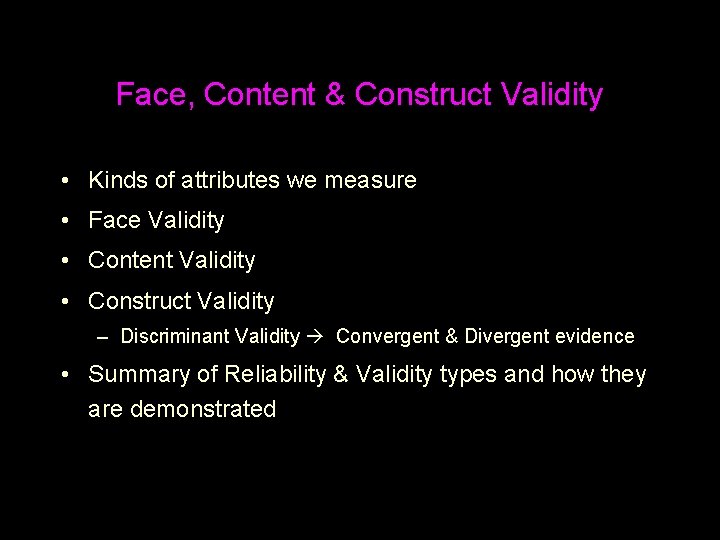 Face, Content & Construct Validity

• Kinds of attributes we measure
• Face Validity
• Content Validity
• Construct Validity
– Discriminant Validity → Convergent & Divergent evidence
• Summary of Reliability & Validity types and how they are demonstrated